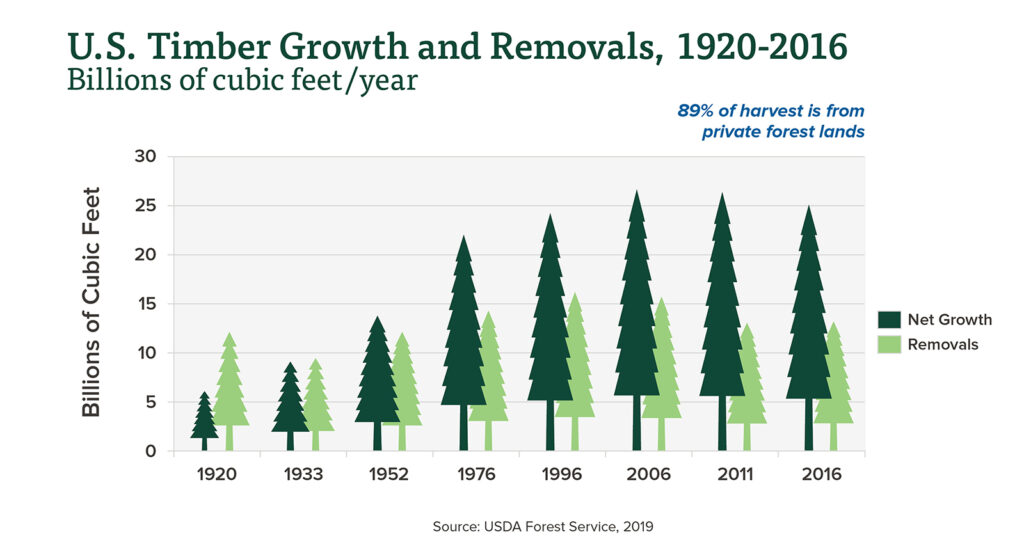 U.S. Timber Growth and Removals, 1920-2016
Billions of cubic feet/year

89% of harvest is from private forest lands

Billions of Cubic Feet

30
25
20
15
10
5
0

1920
1933
1952
1976
1996
2006
2011
2016

Net Growth
Removals

Source: USDA Forest Service, 2019